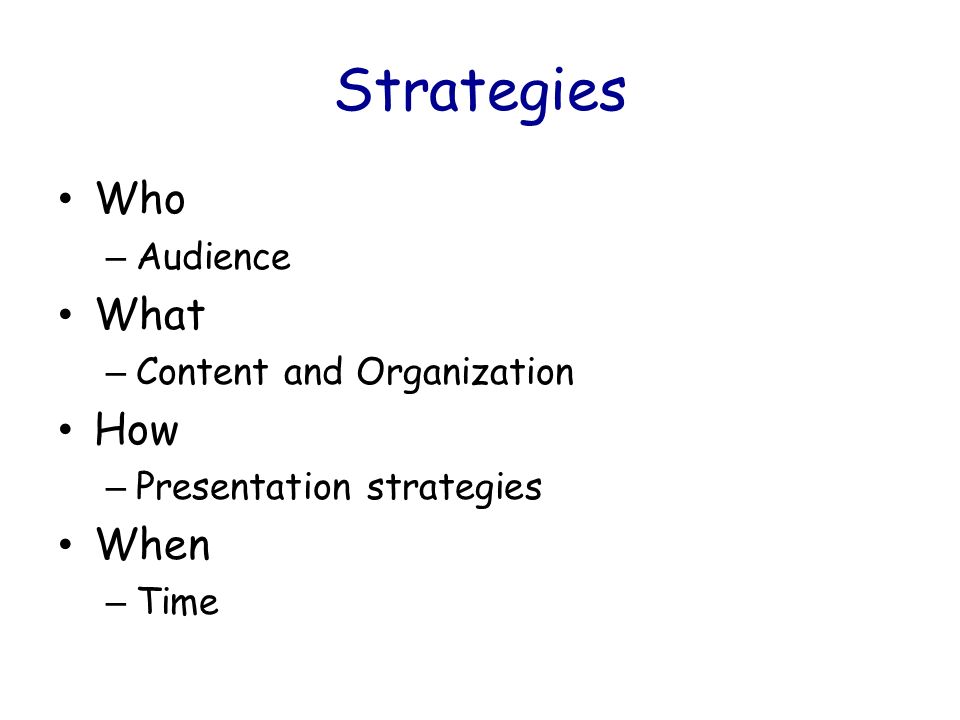 Strategies

• Who
– Audience
• What
– Content and Organization
• How
– Presentation strategies
• When
– Time